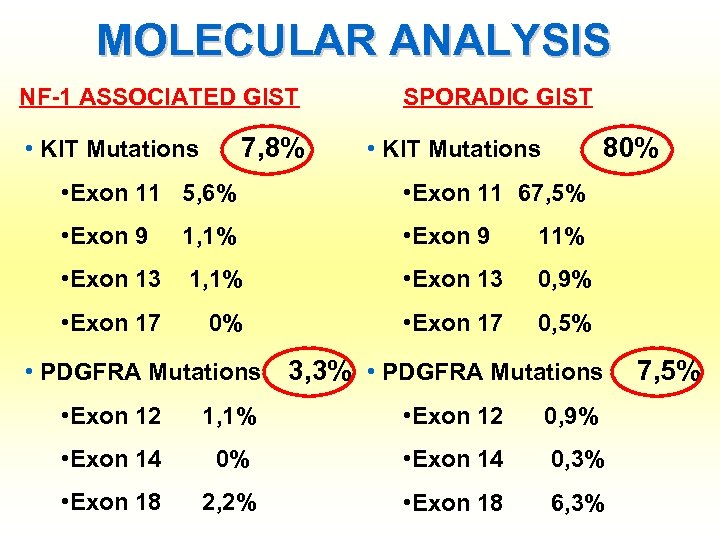 MOLECULAR ANALYSIS

NF-1 ASSOCIATED GIST

• KIT Mutations 7,8%

•Exon 11 5,6%

•Exon 9 1,1%

•Exon 13 1,1%

•Exon 17 0%

• PDGFRA Mutations 3,3%

•Exon 12 1,1%

•Exon 14 0%

•Exon 18 2,2%

SPORADIC GIST

• KIT Mutations 80%

•Exon 11 67,5%

•Exon 9 11%

•Exon 13 0,9%

•Exon 17 0,5%

• PDGFRA Mutations 7,5%

•Exon 12 0,9%

•Exon 14 0,3%

•Exon 18 6,3%